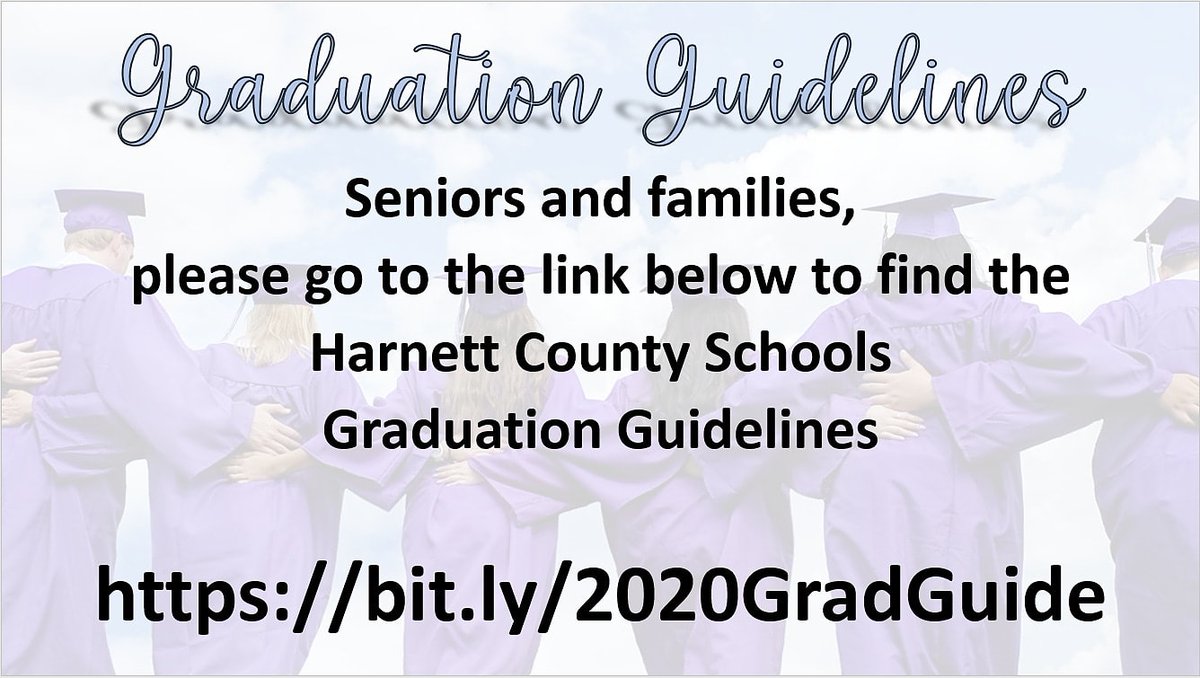 Graduation Guidelines

Seniors and families,
please go to the link below to find the
Harnett County Schools
Graduation Guidelines

https://bit.ly/2020GradGuide